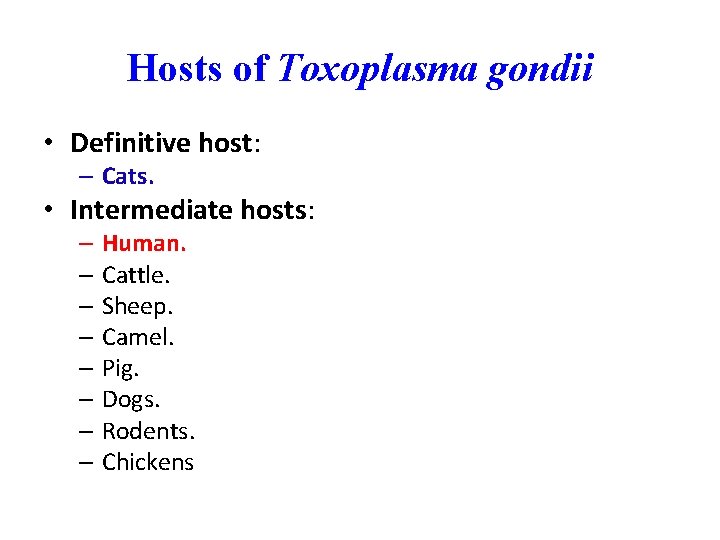 Hosts of Toxoplasma gondii

• Definitive host:
  – Cats.
• Intermediate hosts:
  – Human.
  – Cattle.
  – Sheep.
  – Camel.
  – Pig.
  – Dogs.
  – Rodents.
  – Chickens